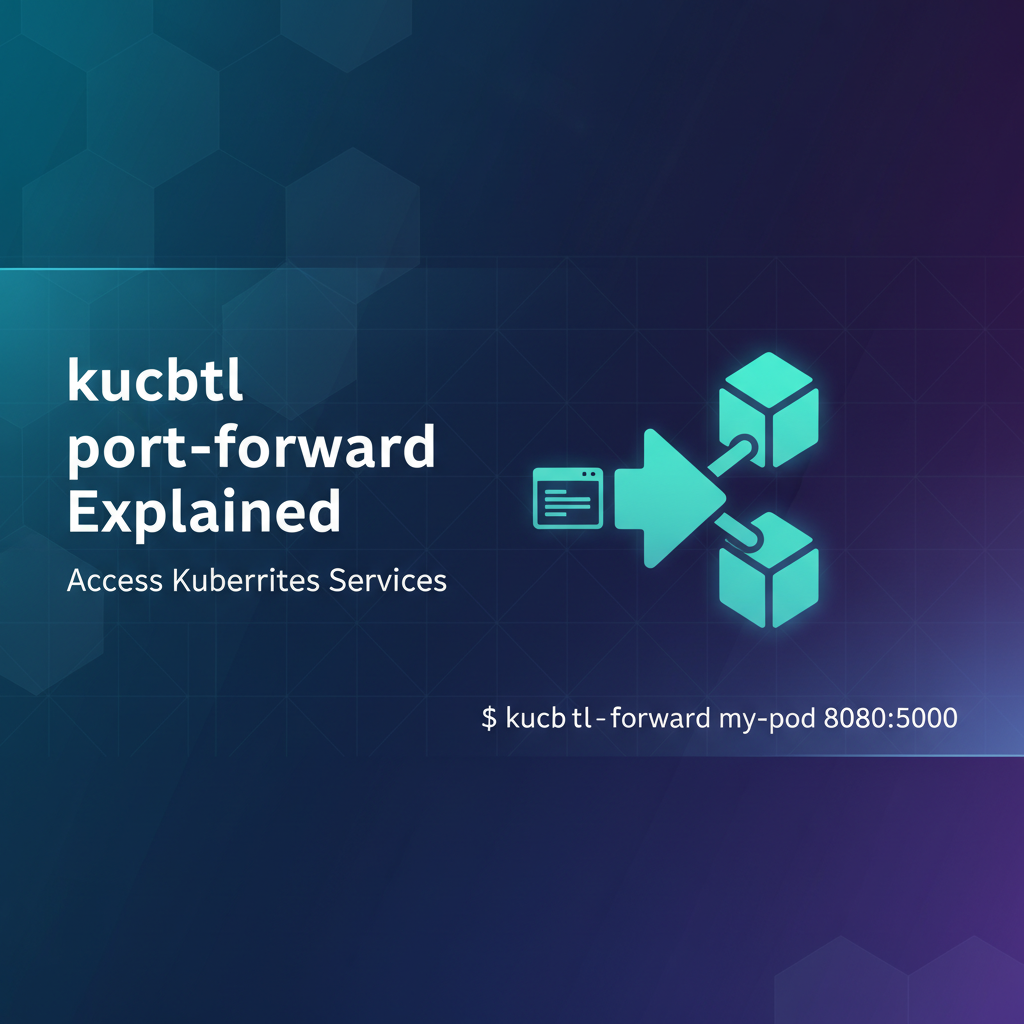 kucbtl port-forward Explained

Access Kuberrites Services

$ kucb tl - forward my-pod 8080:5000